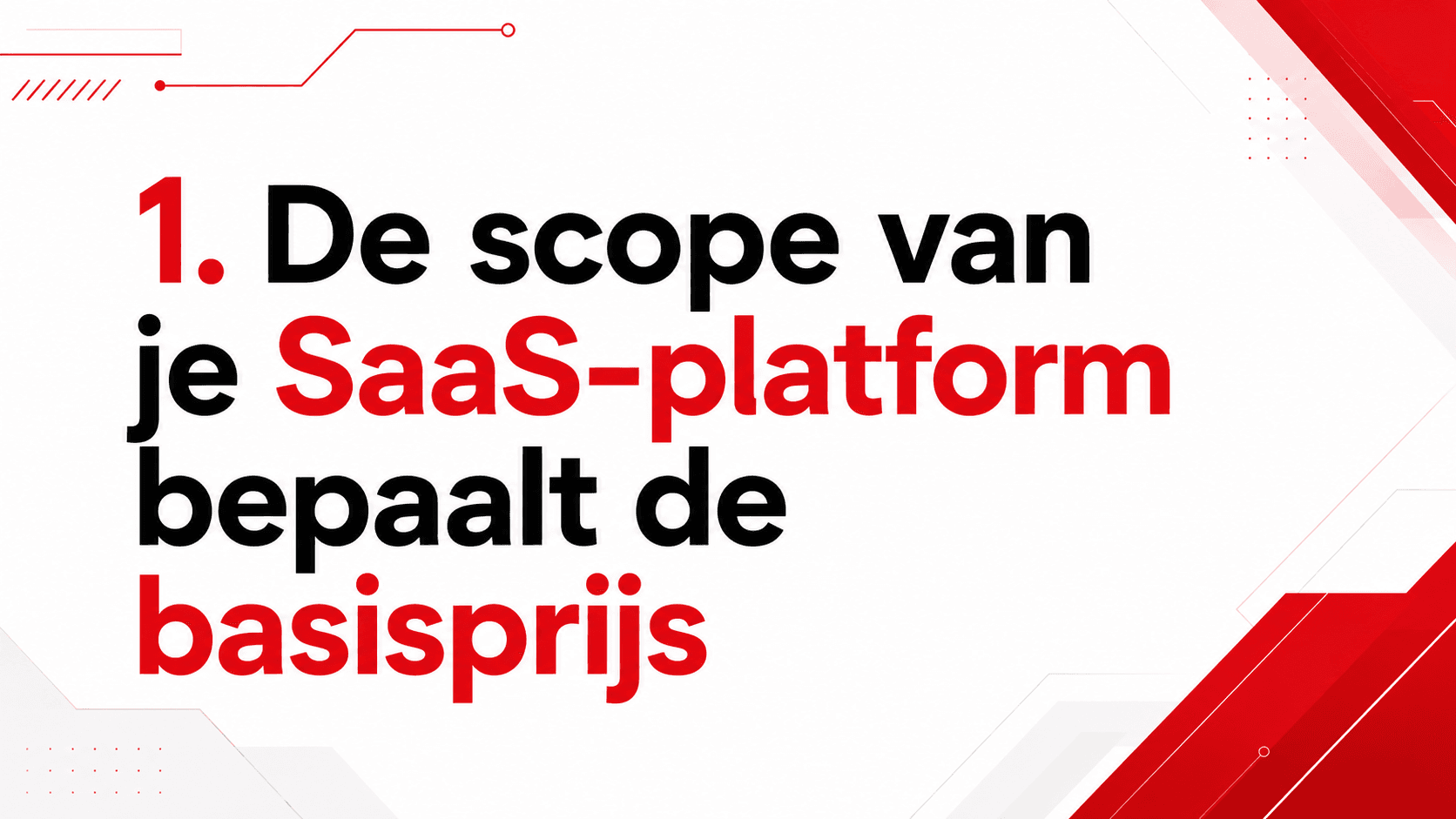 1. De scope van je SaaS-platform bepaalt de basisprijs